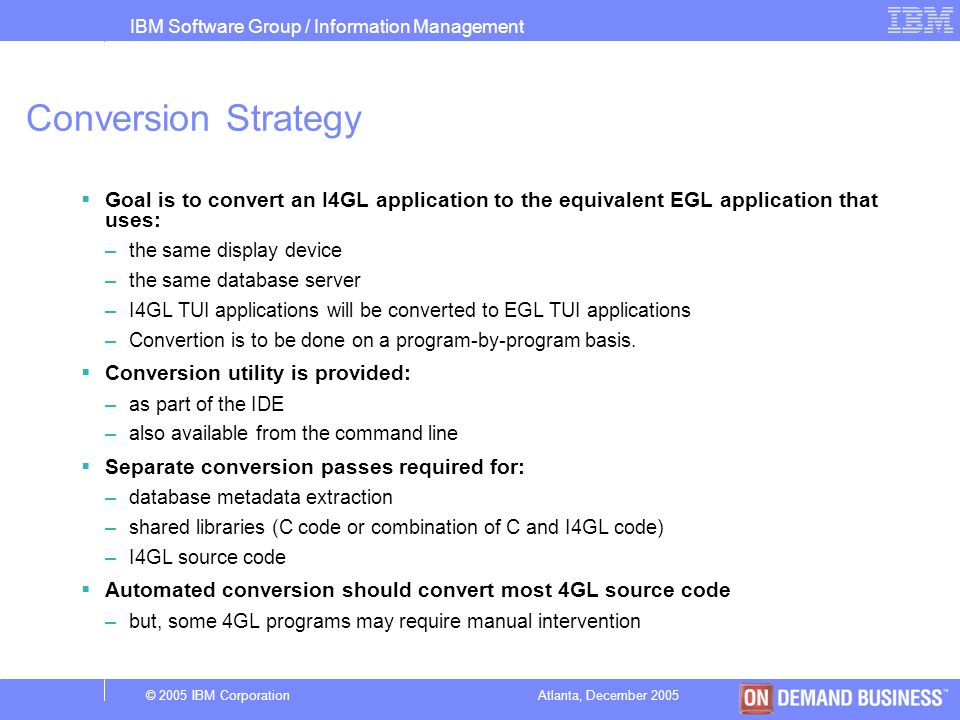 IBM Software Group / Information Management

IBM

Conversion Strategy

▪ Goal is to convert an I4GL application to the equivalent EGL application that uses:

– the same display device

– the same database server

– I4GL TUI applications will be converted to EGL TUI applications

– Convertion is to be done on a program-by-program basis.

▪ Conversion utility is provided:

– as part of the IDE

– also available from the command line

▪ Separate conversion passes required for:

– database metadata extraction

– shared libraries (C code or combination of C and I4GL code)

– I4GL source code

▪ Automated conversion should convert most 4GL source code

– but, some 4GL programs may require manual intervention

© 2005 IBM Corporation

Atlanta, December 2005

ON DEMAND BUSINESS™